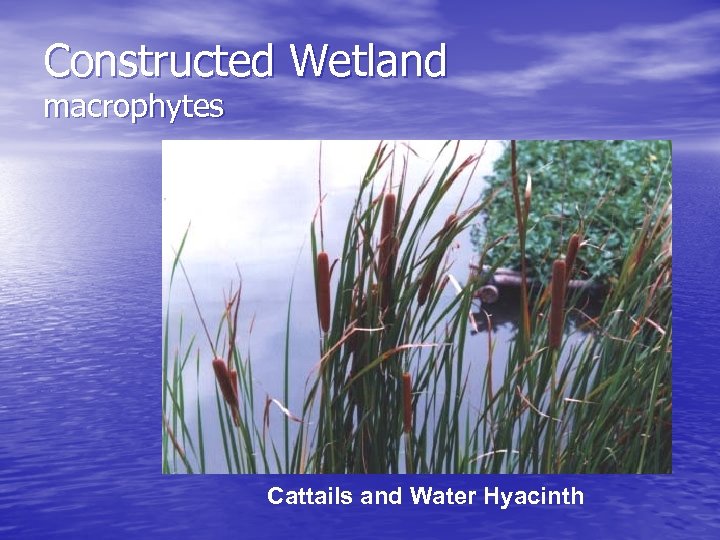 Constructed Wetland
macrophytes

Cattails and Water Hyacinth